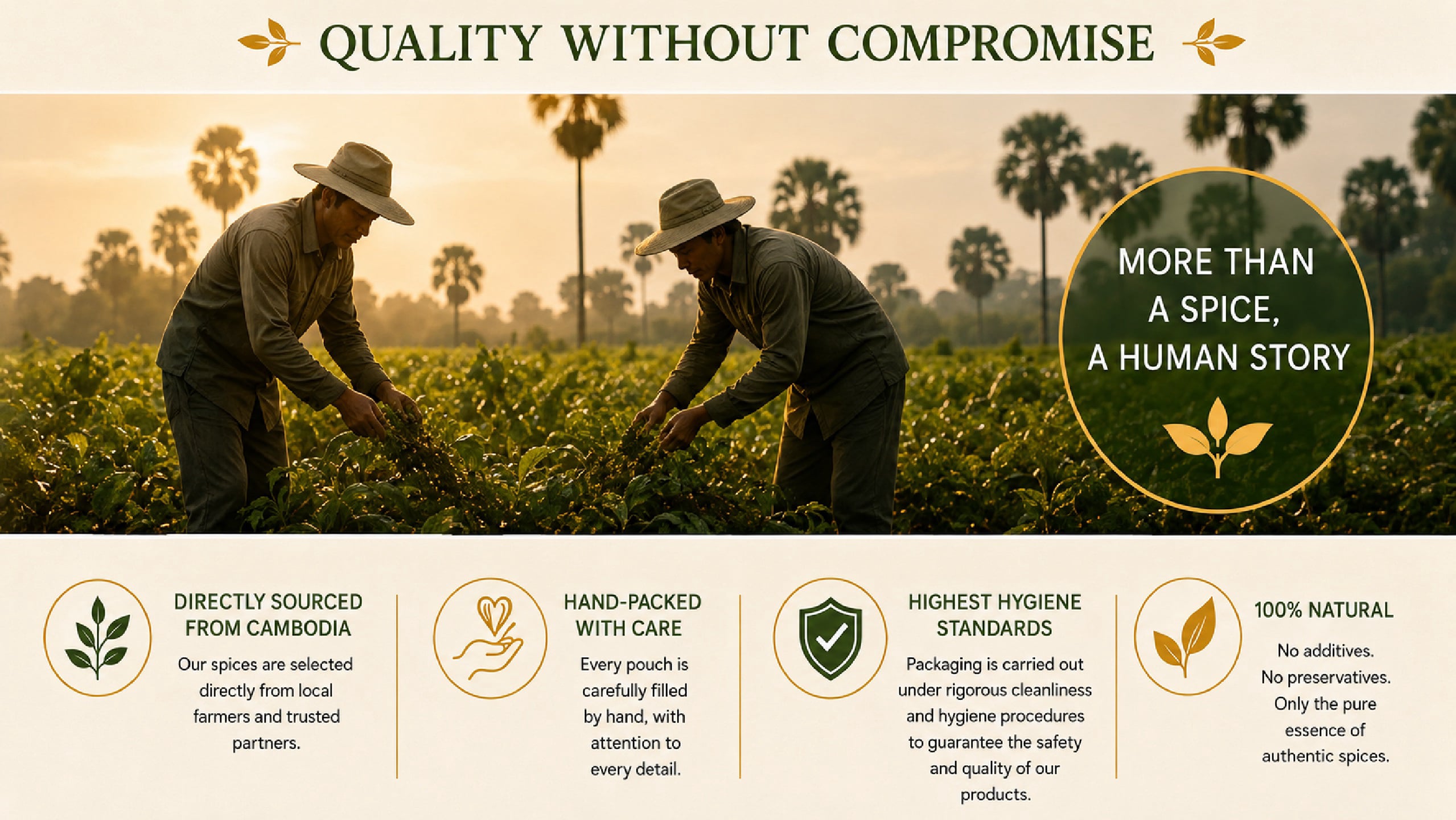 QUALITY WITHOUT COMPROMISE

MORE THAN A SPICE, A HUMAN STORY

DIRECTLY SOURCED FROM CAMBODIA

Our spices are selected directly from local farmers and trusted partners.

HAND-PACKED WITH CARE

Every pouch is carefully filled by hand, with attention to every detail.

HIGHEST HYGIENE STANDARDS

Packaging is carried out under rigorous cleanliness and hygiene procedures to guarantee the safety and quality of our products.

100% NATURAL

No additives. No preservatives. Only the pure essence of authentic spices.